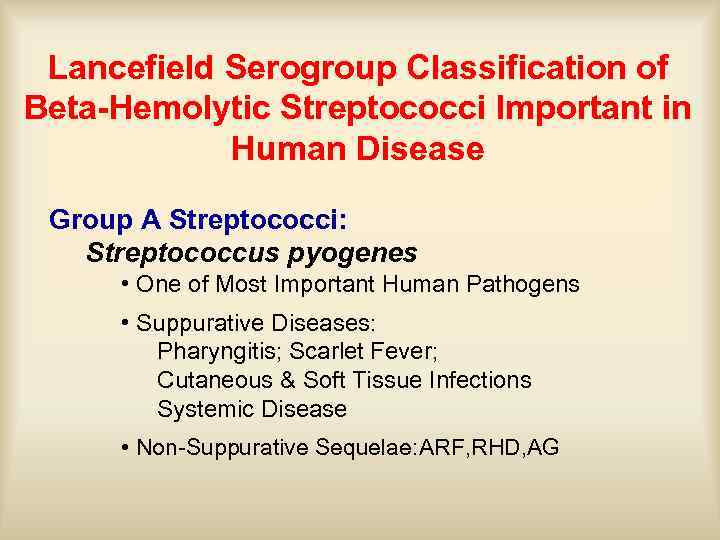 Lancefield Serogroup Classification of Beta-Hemolytic Streptococci Important in Human Disease

Group A Streptococci:

Streptococcus pyogenes

• One of Most Important Human Pathogens

• Suppurative Diseases:
Pharyngitis; Scarlet Fever;
Cutaneous & Soft Tissue Infections
Systemic Disease

• Non-Suppurative Sequelae:ARF,RHD,AG